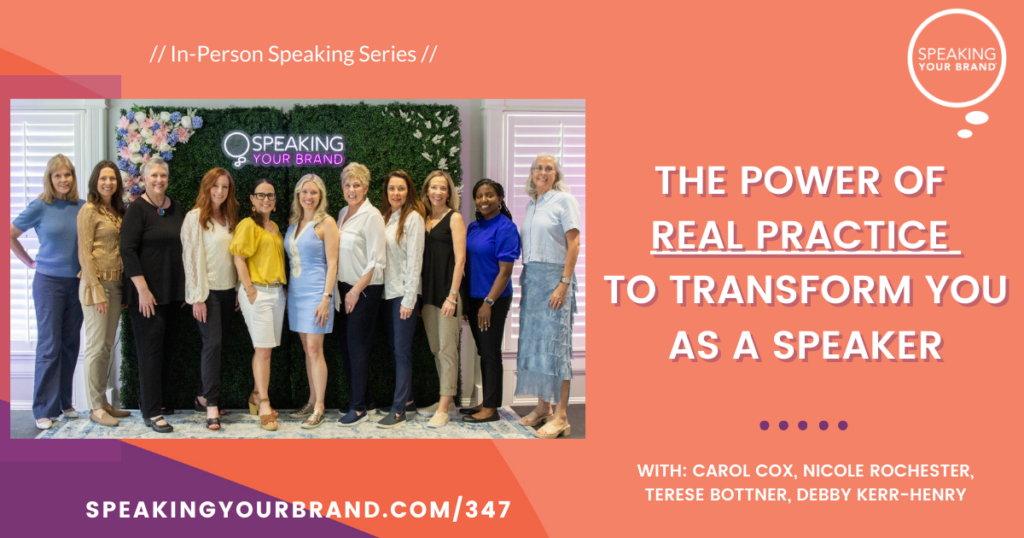 // In-Person Speaking Series //

SPEAKING YOUR BRAND

SPEAKING YOUR BRAND

THE POWER OF REAL PRACTICE TO TRANSFORM YOU AS A SPEAKER

WITH: CAROL COX, NICOLE ROCHESTER, TERESE BOTTNER, DEBBY KERR-HENRY

SPEAKINGYOURBRAND.COM/347